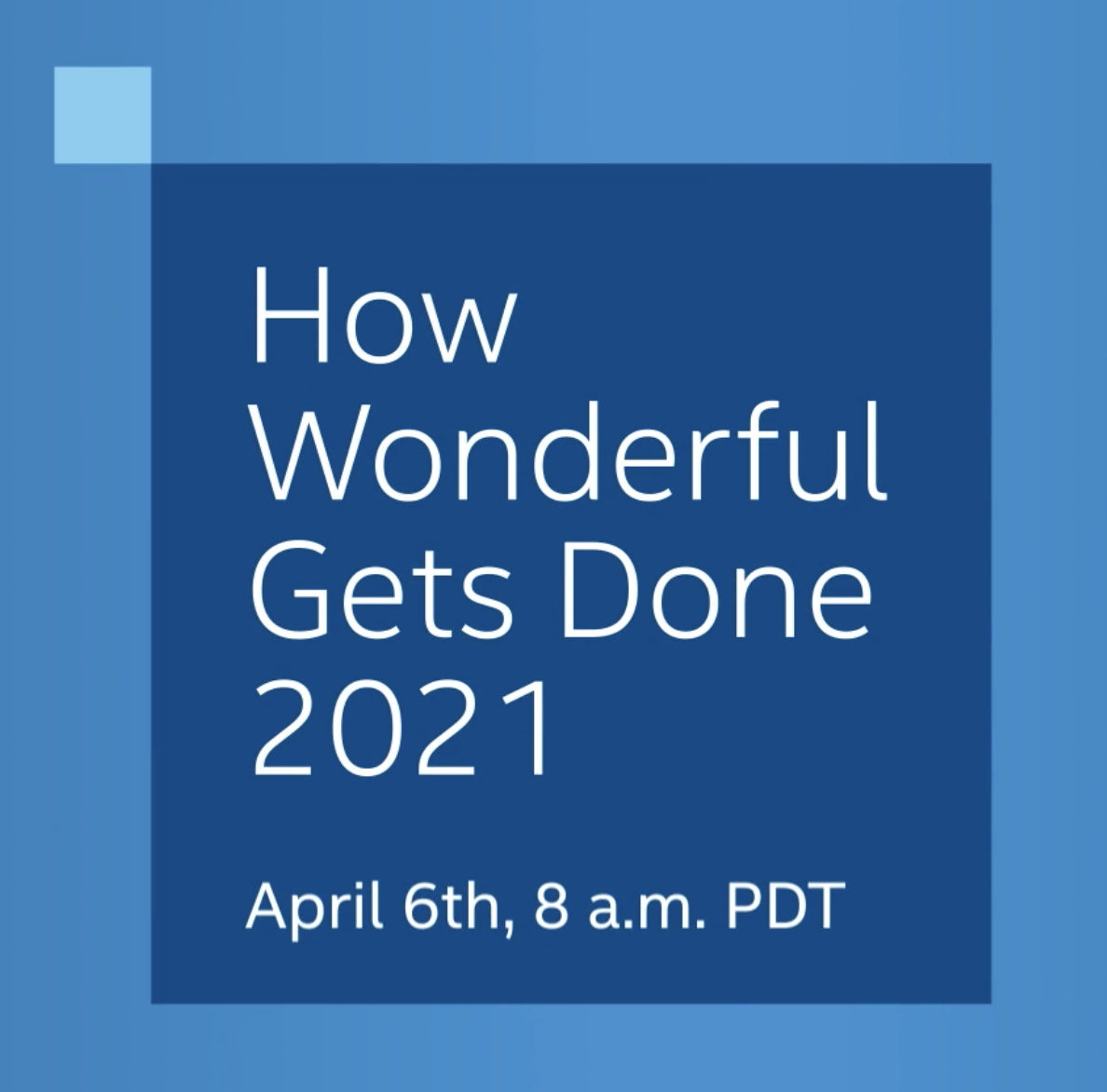 How Wonderful Gets Done 2021

April 6th, 8 a.m. PDT